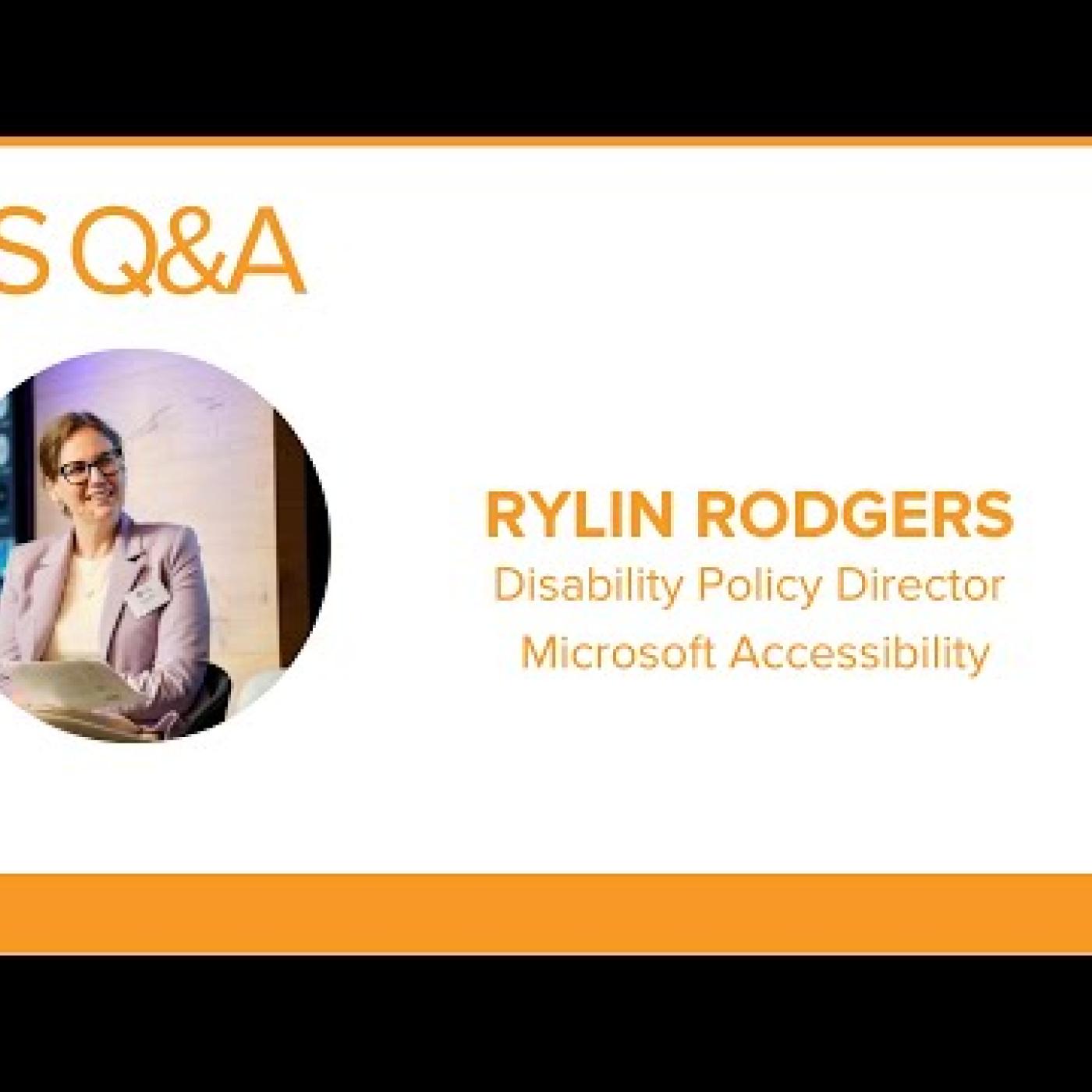 S Q&A

RYLIN RODGERS
Disability Policy Director
Microsoft Accessibility